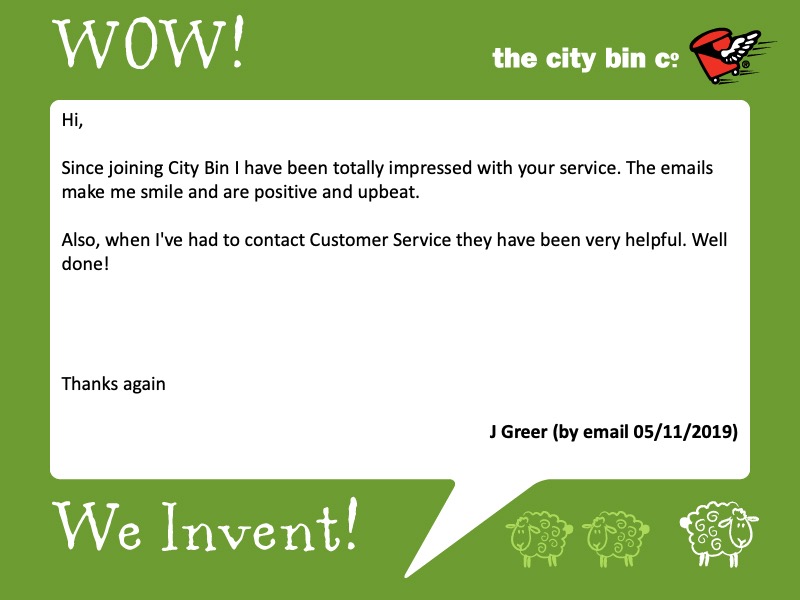 WOW!

the city bin co

Hi,

Since joining City Bin I have been totally impressed with your service. The emails make me smile and are positive and upbeat.

Also, when I've had to contact Customer Service they have been very helpful. Well done!

Thanks again

J Greer (by email 05/11/2019)

We Invent!